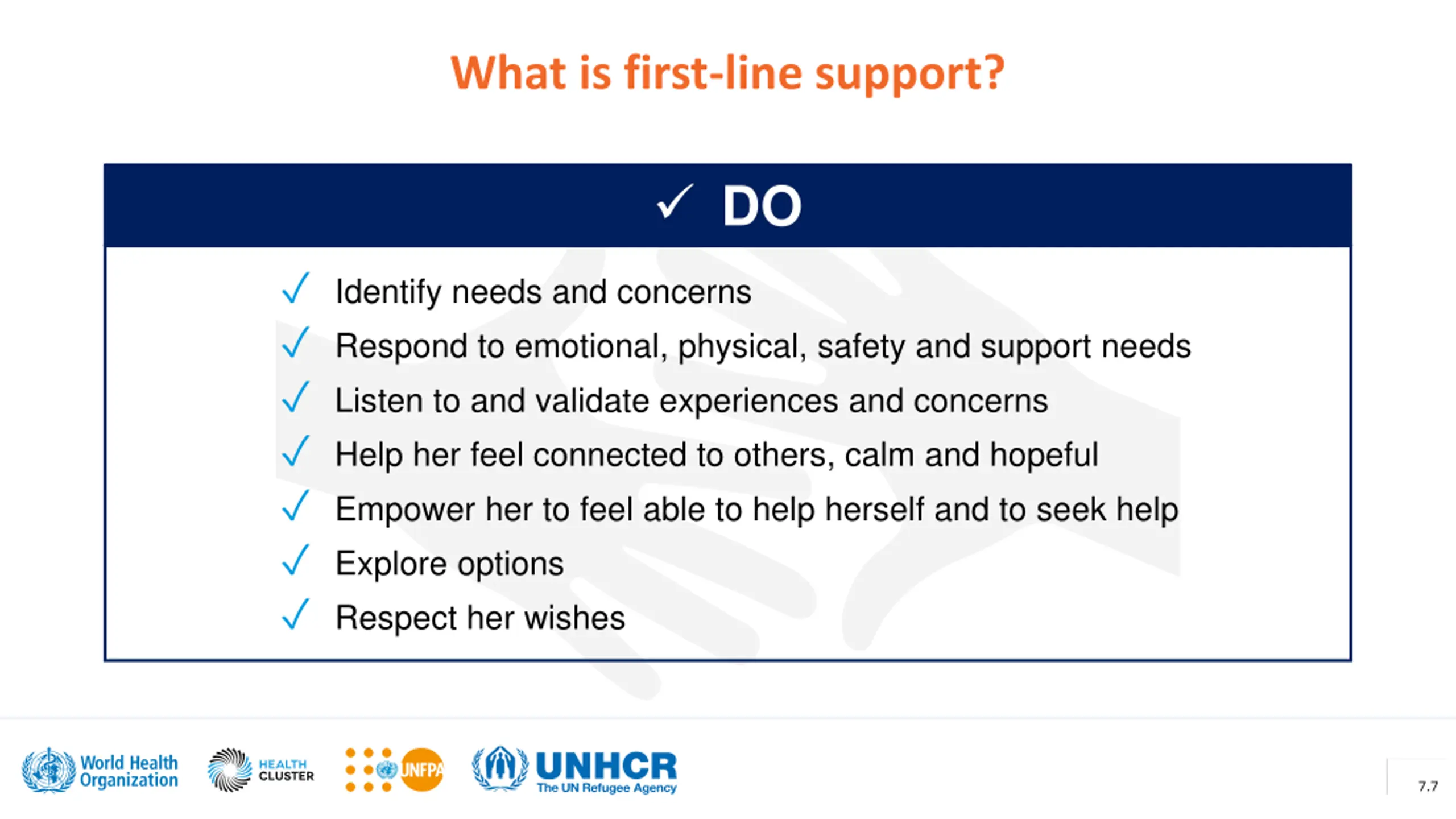 What is first-line support?

✓ DO

✓ Identify needs and concerns
✓ Respond to emotional, physical, safety and support needs
✓ Listen to and validate experiences and concerns
✓ Help her feel connected to others, calm and hopeful
✓ Empower her to feel able to help herself and to seek help
✓ Explore options
✓ Respect her wishes

World Health Organization

HEALTH CLUSTER

UNFPA

UNHCR
The UN Refugee Agency

7.7